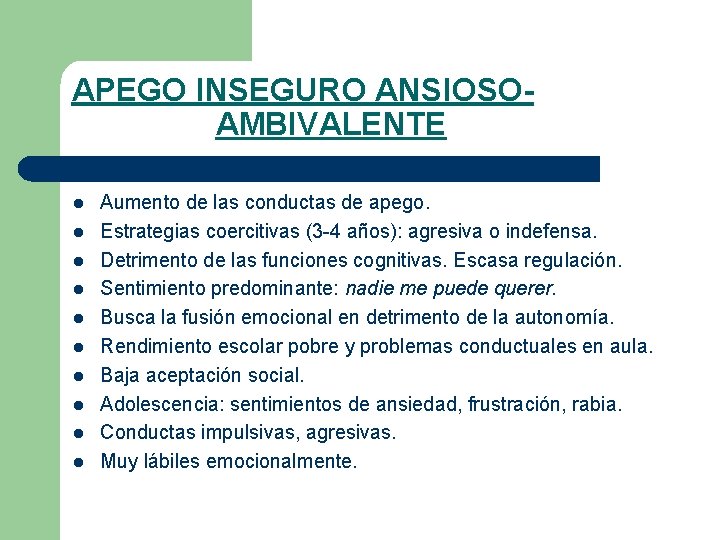 APEGO INSEGURO ANSIOSO-AMBIVALENTE

- Aumento de las conductas de apego.
- Estrategias coercitivas (3-4 años): agresiva o indefensa.
- Detrimento de las funciones cognitivas. Escasa regulación.
- Sentimiento predominante: nadie me puede querer.
- Busca la fusión emocional en detrimento de la autonomía.
- Rendimiento escolar pobre y problemas conductuales en aula.
- Baja aceptación social.
- Adolescencia: sentimientos de ansiedad, frustración, rabia.
- Conductas impulsivas, agresivas.
- Muy lábiles emocionalmente.